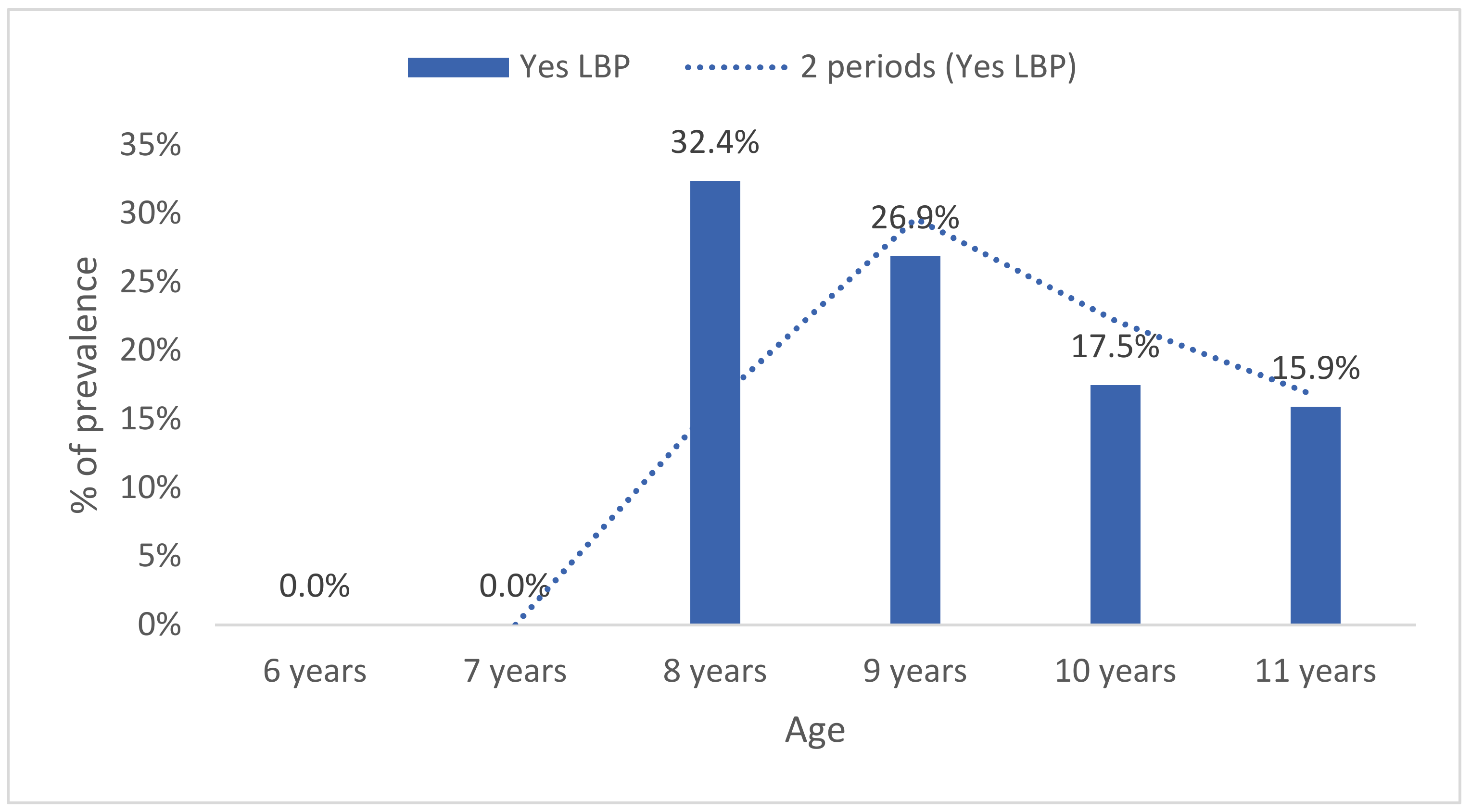 Yes LBP
2 periods (Yes LBP)

% of prevalence

35%
30%
25%
20%
15%
10%
5%
0%

0.0%
0.0%
32.4%
26.9%
17.5%
15.9%

6 years
7 years
8 years
9 years
10 years
11 years

Age